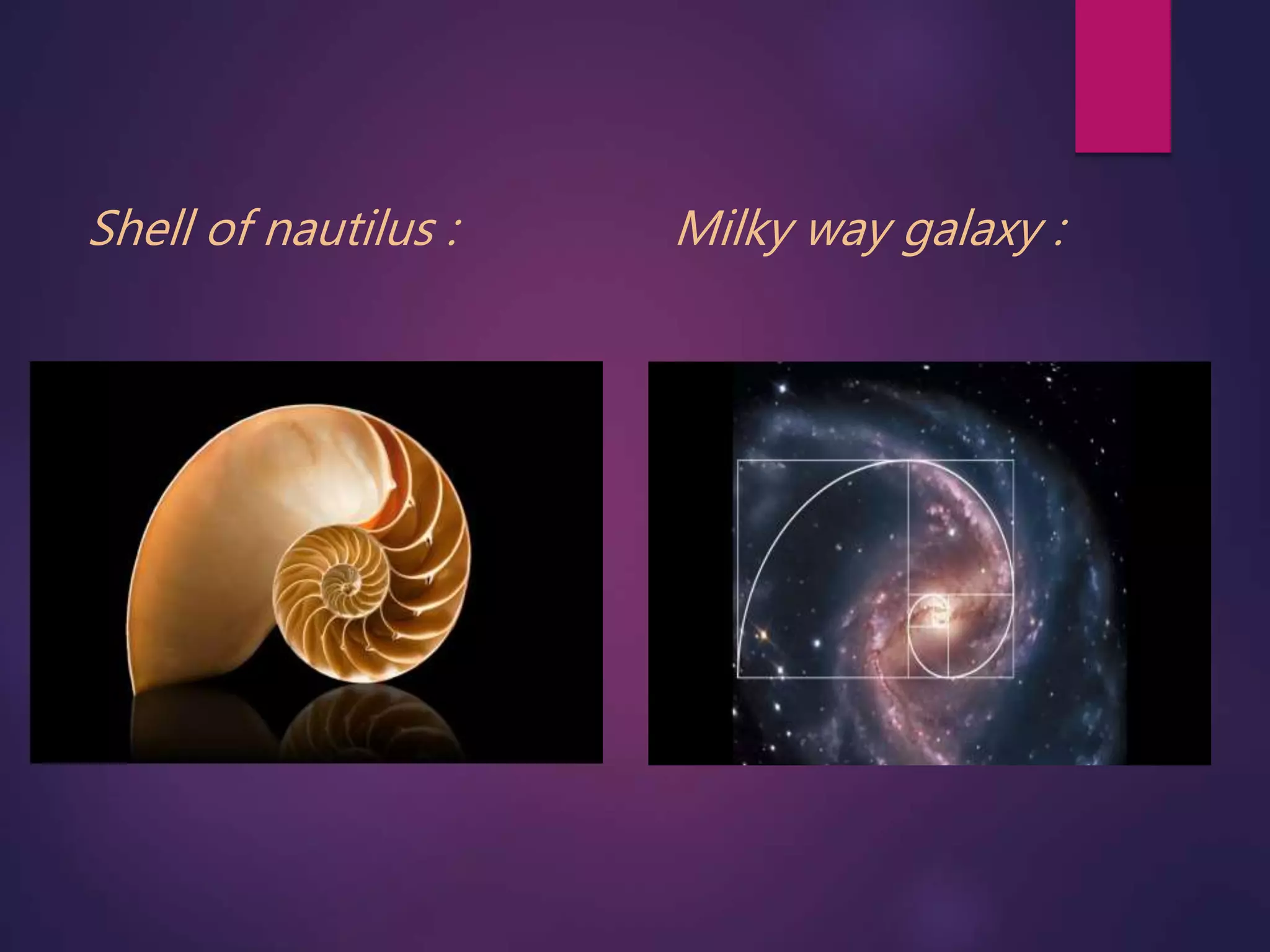 Shell of nautilus :

Milky way galaxy :